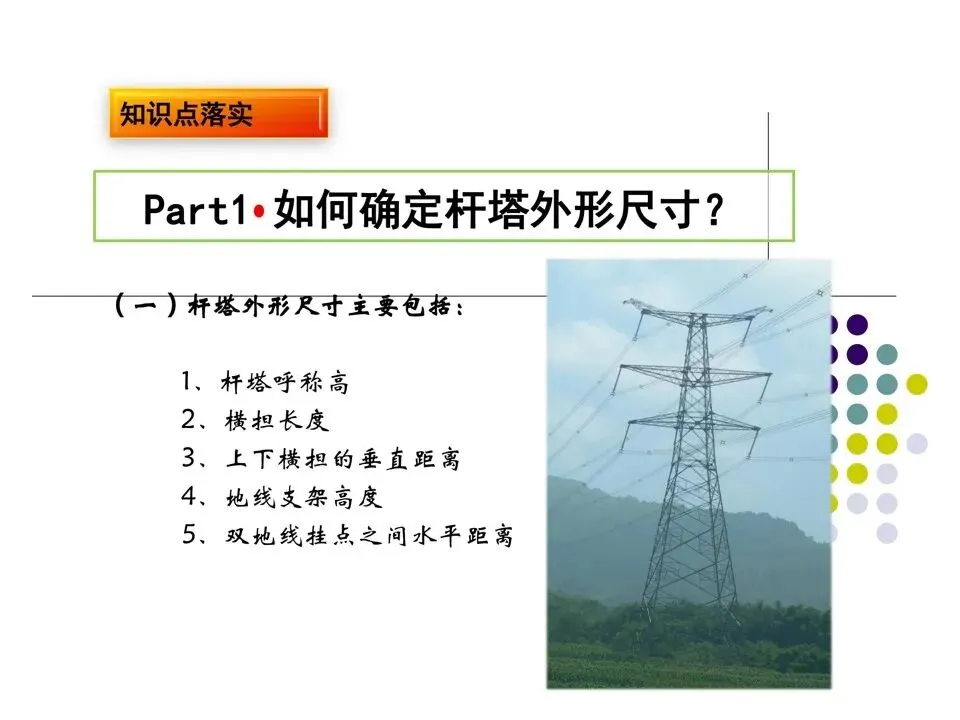 知识点落实

Part1•如何确定杆塔外形尺寸？

（一）杆塔外形尺寸主要包括：

1、杆塔呼称高
2、横担长度
3、上下横担的垂直距离
4、地线支架高度
5、双地线挂点之间水平距离